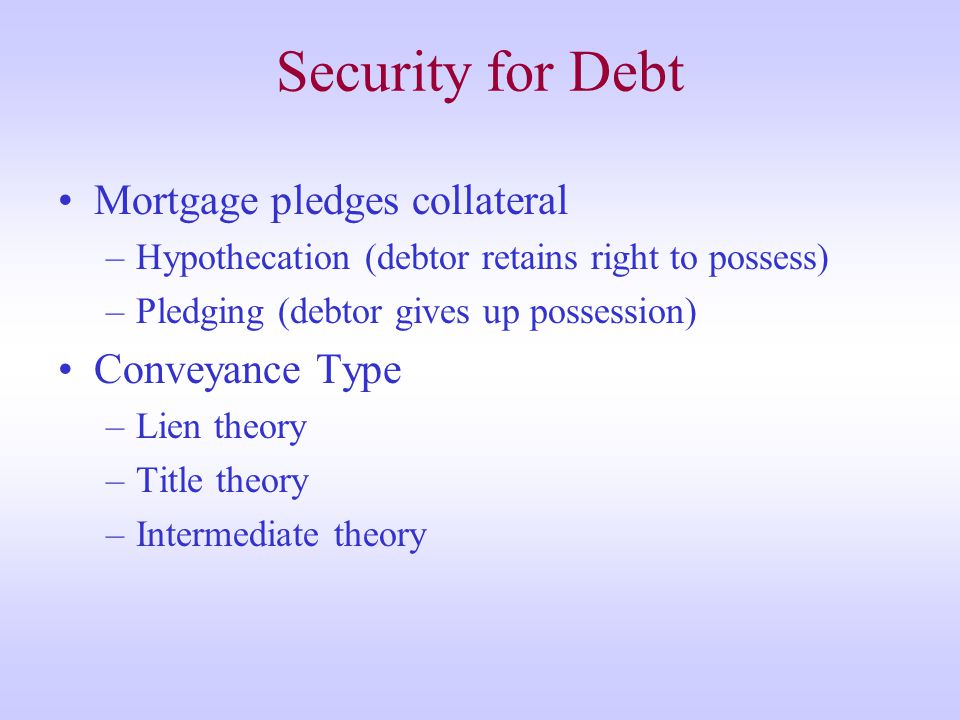 Security for Debt

• Mortgage pledges collateral
– Hypothecation (debtor retains right to possess)
– Pledging (debtor gives up possession)
• Conveyance Type
– Lien theory
– Title theory
– Intermediate theory